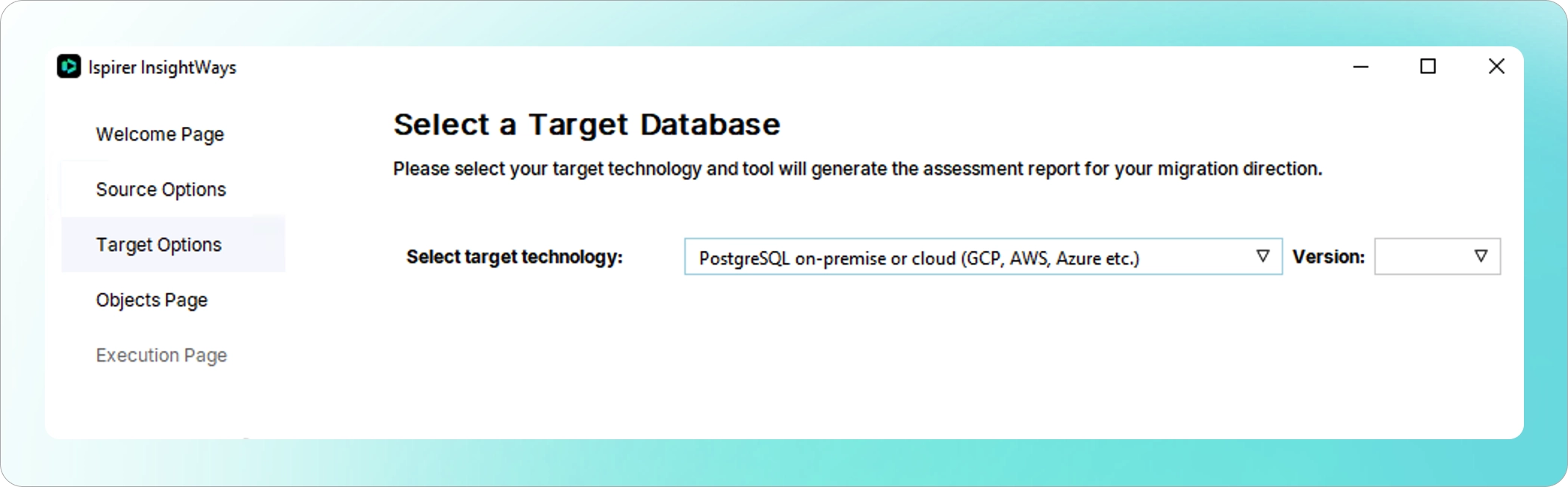 Ispirer InsightWays

Welcome Page

Source Options

Target Options

Objects Page

Execution Page

Select a Target Database

Please select your target technology and tool will generate the assessment report for your migration direction.

Select target technology:

PostgreSQL on-premise or cloud (GCP, AWS, Azure etc.)

Version: